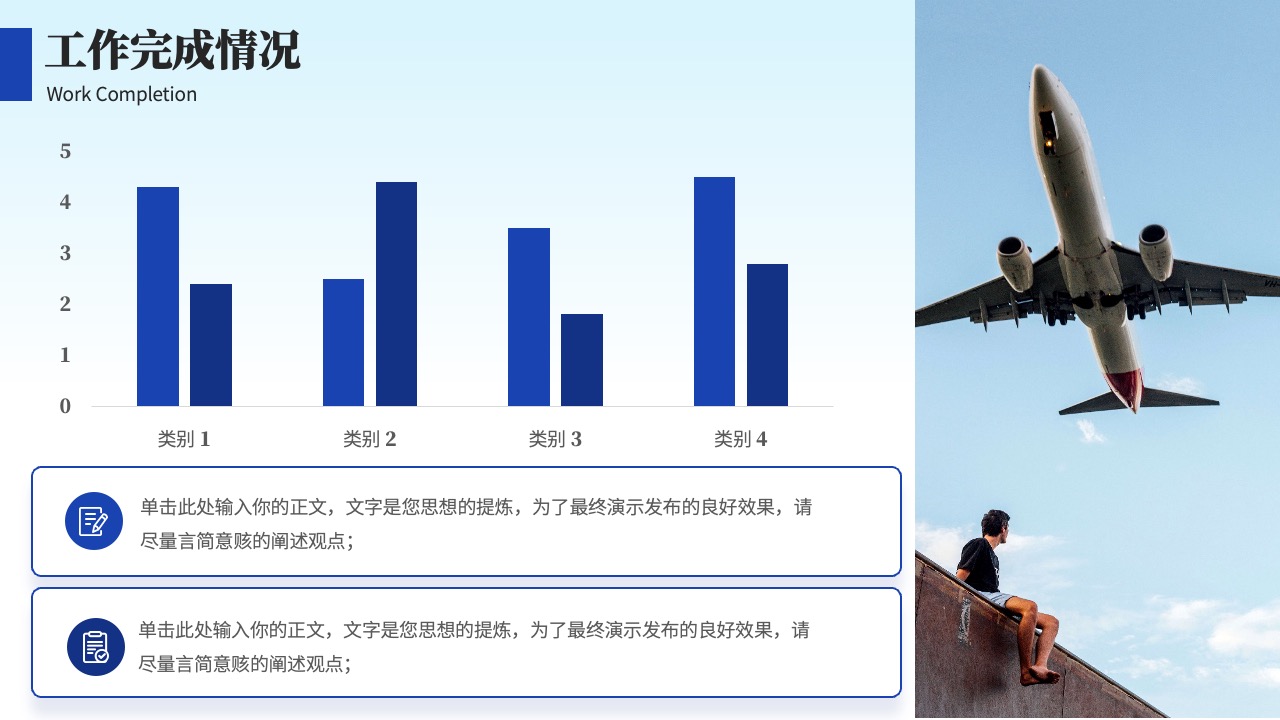 工作完成情况
Work Completion

5
4
3
2
1
0

类别 1　类别 2　类别 3　类别 4

单击此处输入你的正文，文字是您思想的提炼，为了最终演示发布的良好效果，请尽量言简意赅的阐述观点；

单击此处输入你的正文，文字是您思想的提炼，为了最终演示发布的良好效果，请尽量言简意赅的阐述观点；